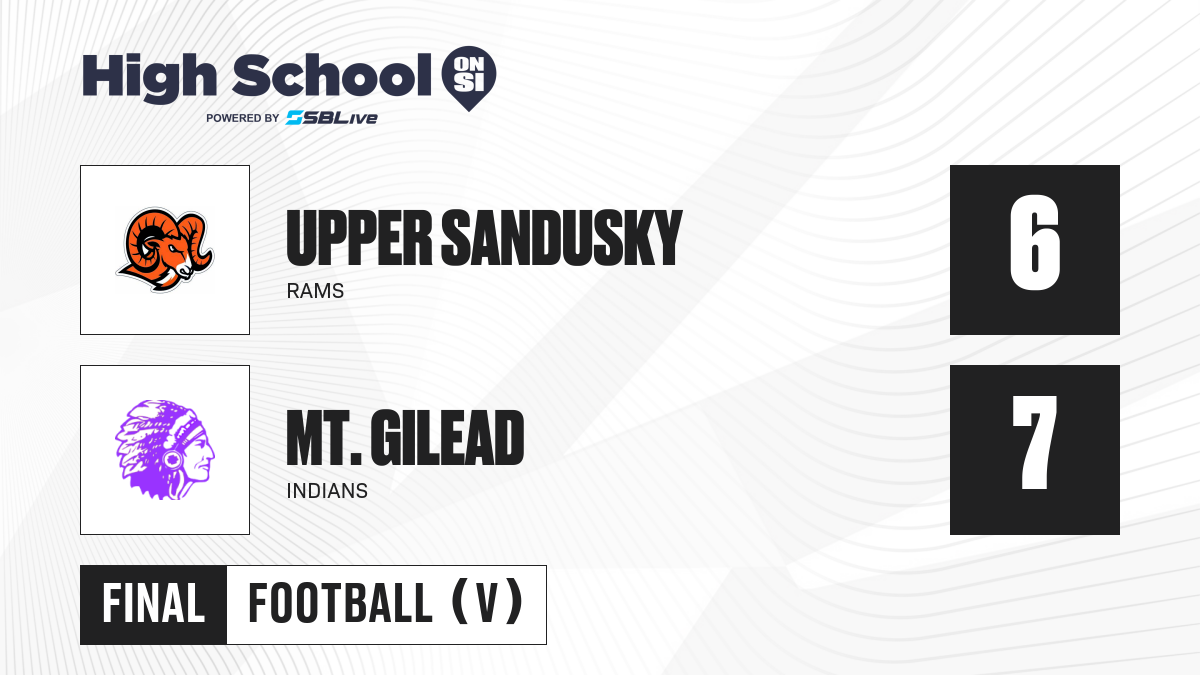 High School ON SI
POWERED BY SBLive

UPPER SANDUSKY
RAMS
6

MT. GILEAD
INDIANS
7

FINAL FOOTBALL (V)